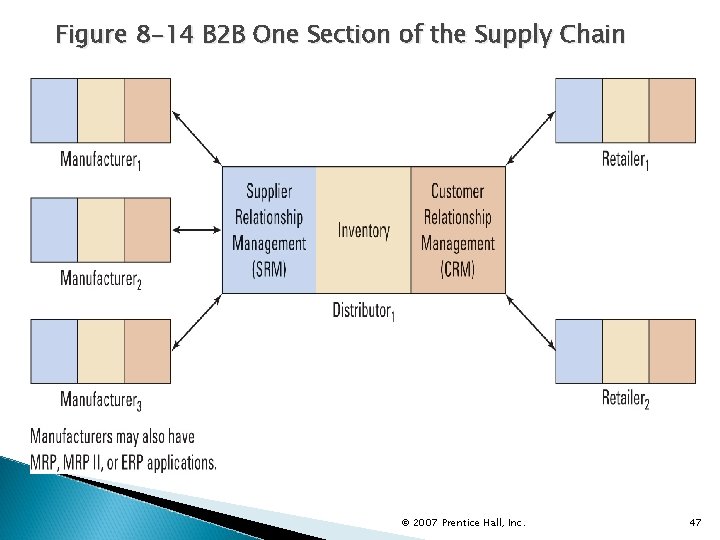 Figure 8-14 B2B One Section of the Supply Chain

Manufacturer$_1$

Manufacturer$_2$

Manufacturer$_3$

Supplier Relationship Management (SRM)

Inventory

Customer Relationship Management (CRM)

Distributor$_1$

Retailer$_1$

Retailer$_2$

Manufacturers may also have MRP, MRP II, or ERP applications.

© 2007 Prentice Hall, Inc.

47